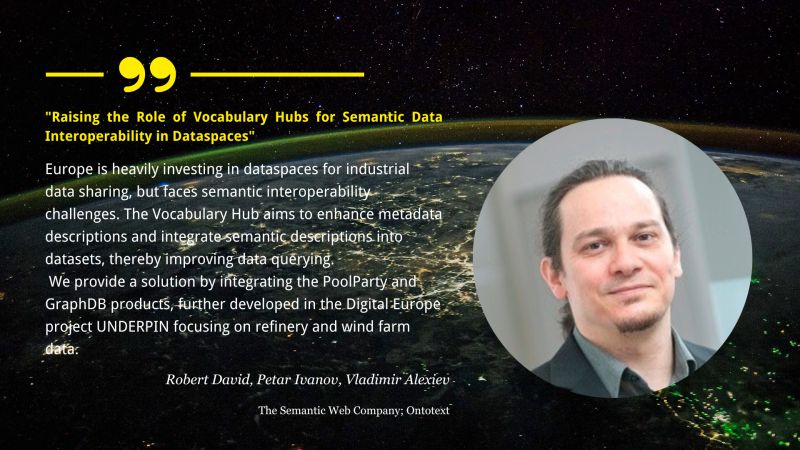 "Raising the Role of Vocabulary Hubs for Semantic Data Interoperability in Dataspaces"

Europe is heavily investing in dataspaces for industrial data sharing, but faces semantic interoperability challenges. The Vocabulary Hub aims to enhance metadata descriptions and integrate semantic descriptions into datasets, thereby improving data querying.
We provide a solution by integrating the PoolParty and GraphDB products, further developed in the Digital Europe project UNDERPIN focusing on refinery and wind farm data.

Robert David, Petar Ivanov, Vladimir Alexiev

The Semantic Web Company; Ontotext